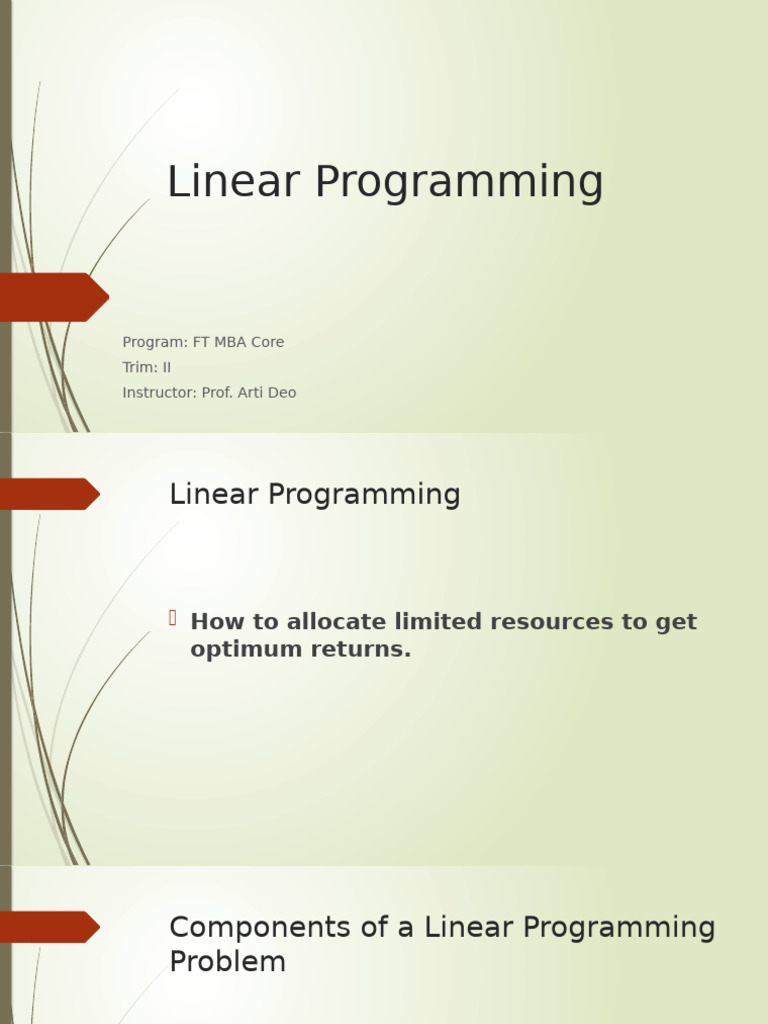 Linear Programming

Program: FT MBA Core
Trim: II
Instructor: Prof. Arti Deo

Linear Programming

How to allocate limited resources to get optimum returns.

Components of a Linear Programming Problem